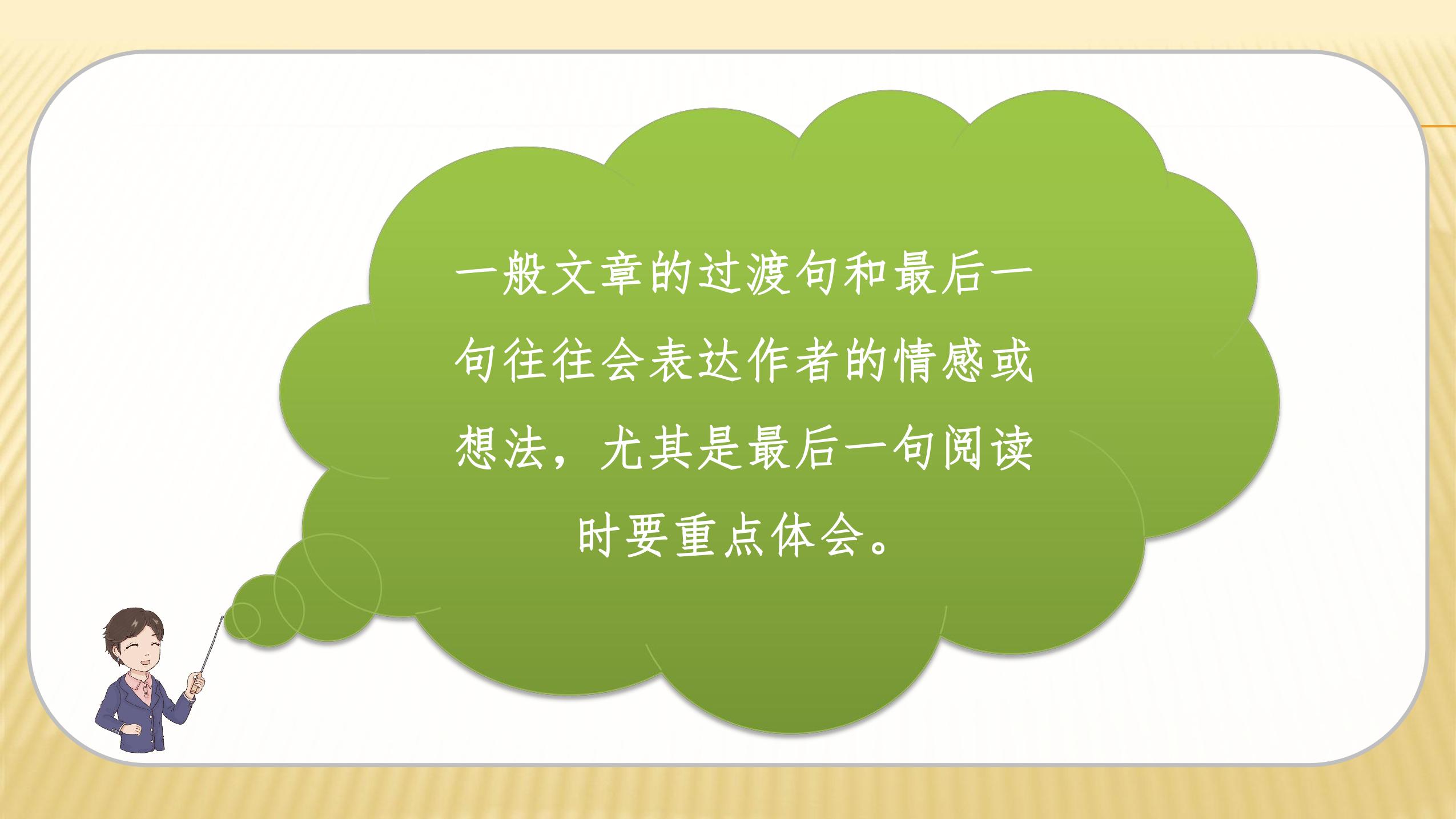 一般文章的过渡句和最后一句往往会表达作者的情感或想法，尤其是最后一句阅读时要重点体会。